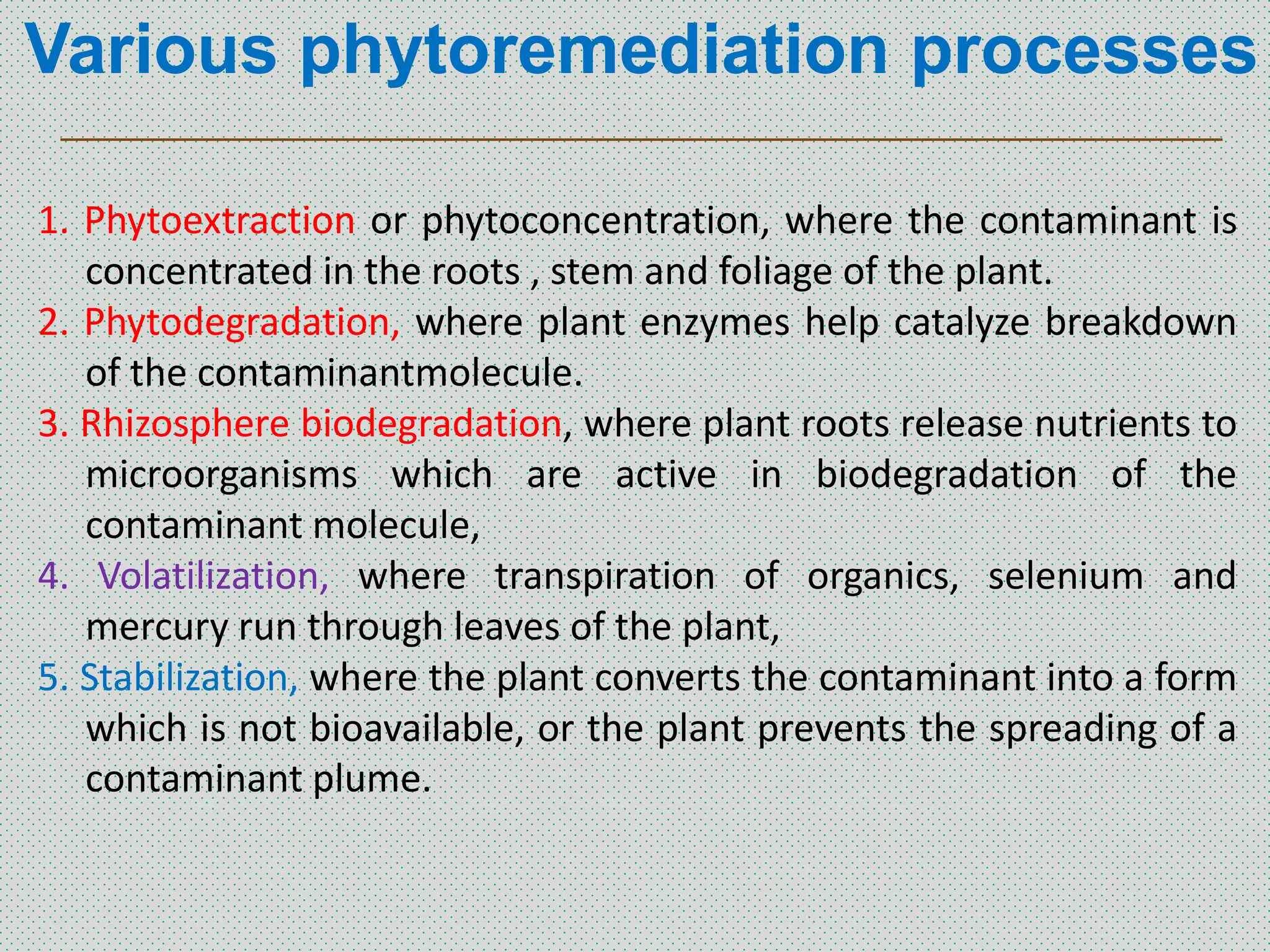 Various phytoremediation processes

1. Phytoextraction or phytoconcentration, where the contaminant is concentrated in the roots , stem and foliage of the plant.
2. Phytodegradation, where plant enzymes help catalyze breakdown of the contaminantmolecule.
3. Rhizosphere biodegradation, where plant roots release nutrients to microorganisms which are active in biodegradation of the contaminant molecule,
4. Volatilization, where transpiration of organics, selenium and mercury run through leaves of the plant,
5. Stabilization, where the plant converts the contaminant into a form which is not bioavailable, or the plant prevents the spreading of a contaminant plume.